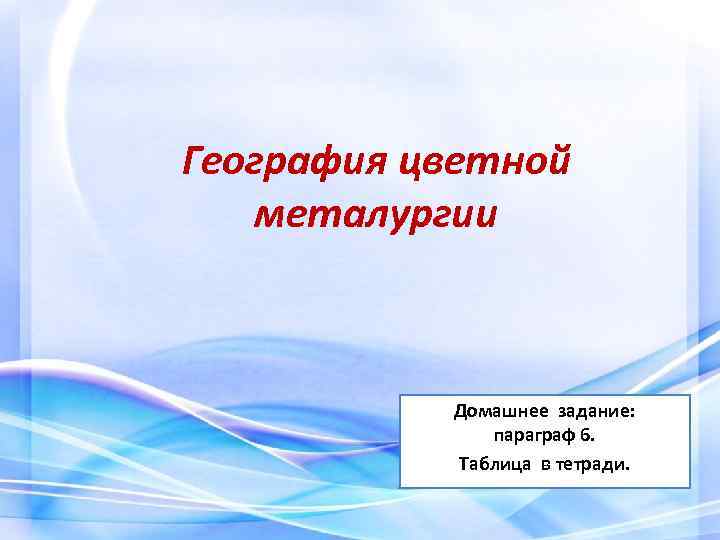 География цветной металургии

Домашнее задание:
параграф 6.
Таблица в тетради.